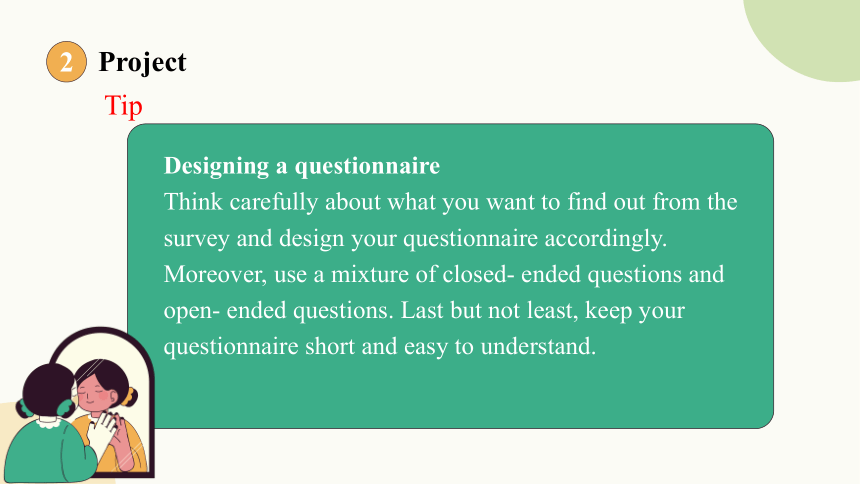 2 Project

Tip

Designing a questionnaire
Think carefully about what you want to find out from the survey and design your questionnaire accordingly. Moreover, use a mixture of closed- ended questions and open- ended questions. Last but not least, keep your questionnaire short and easy to understand.